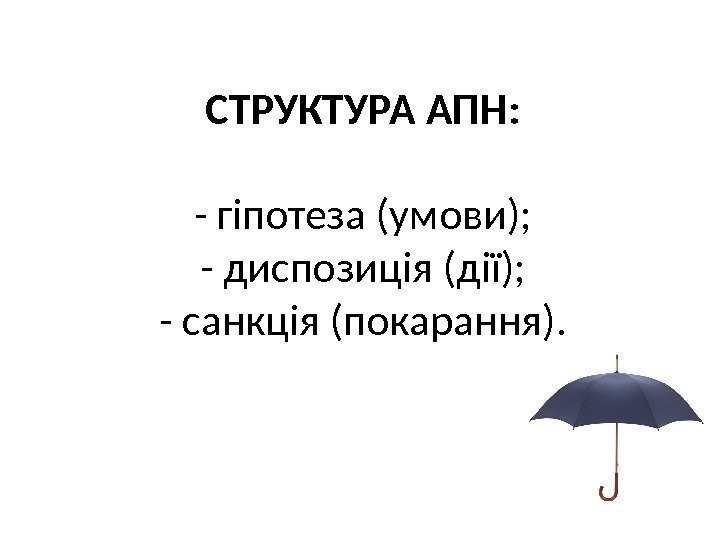 СТРУКТУРА АПН:

- гіпотеза (умови);
- диспозиція (дії);
- санкція (покарання).